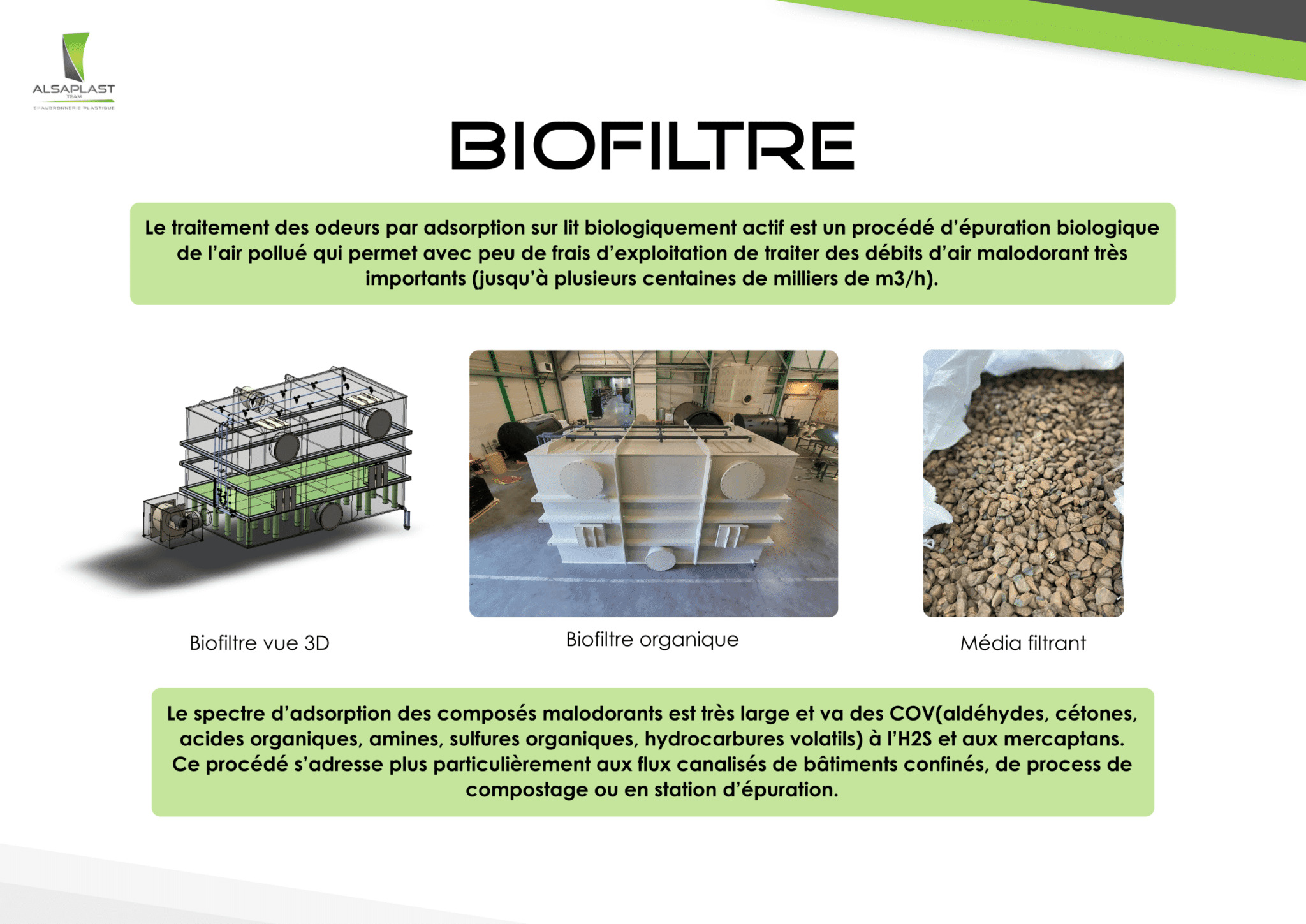 ALSAPLAST
TEAM
CHAUDRONNERIE PLASTIQUE

BIOFILTRE

Le traitement des odeurs par adsorption sur lit biologiquement actif est un procédé d'épuration biologique de l'air pollué qui permet avec peu de frais d'exploitation de traiter des débits d'air malodorant très importants (jusqu'à plusieurs centaines de milliers de m3/h).

Biofiltre vue 3D

Biofiltre organique

Média filtrant

Le spectre d'adsorption des composés malodorants est très large et va des COV(aldéhydes, cétones, acides organiques, amines, sulfures organiques, hydrocarbures volatils) à l'H2S et aux mercaptans. Ce procédé s'adresse plus particulièrement aux flux canalisés de bâtiments confinés, de process de compostage ou en station d'épuration.